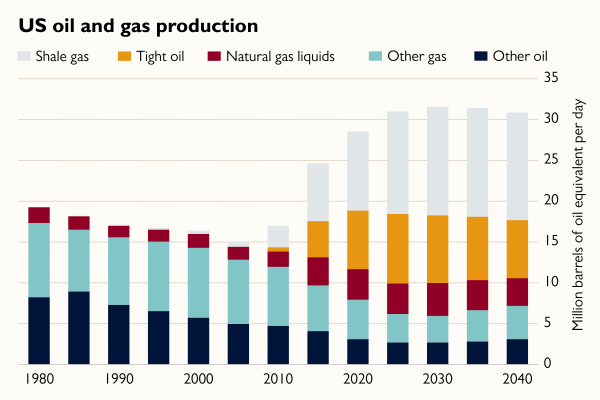 US oil and gas production

Shale gas
Tight oil
Natural gas liquids
Other gas
Other oil

35
30
25
20
15
10
5
0

Million barrels of oil equivalent per day

1980
1990
2000
2010
2020
2030
2040